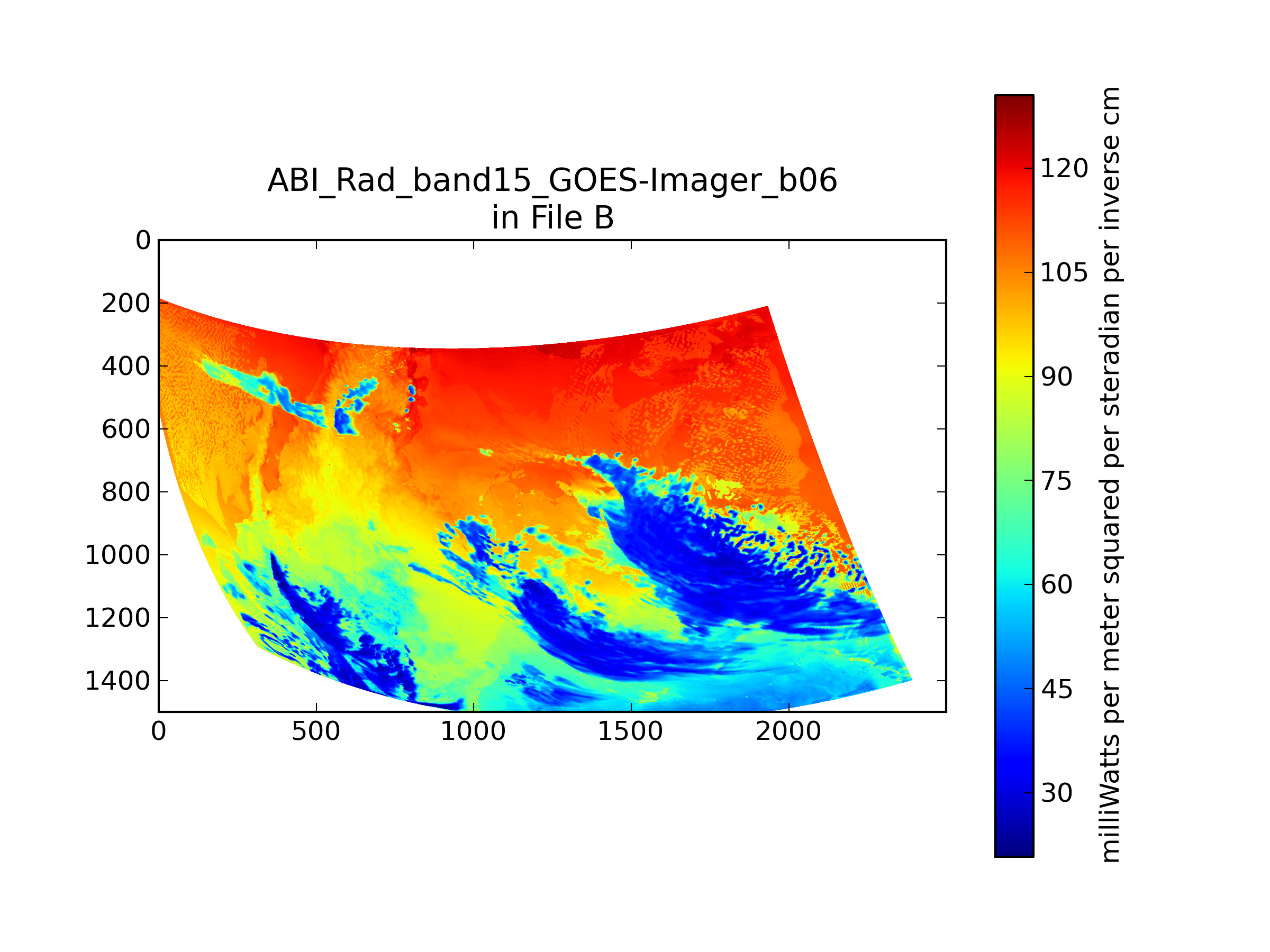 ABI_Rad_band15_GOES-Imager_b06
in File B

0
200
400
600
800
1000
1200
1400

0
500
1000
1500
2000

120
105
90
75
60
45
30

milliWatts per meter squared per steradian per inverse cm